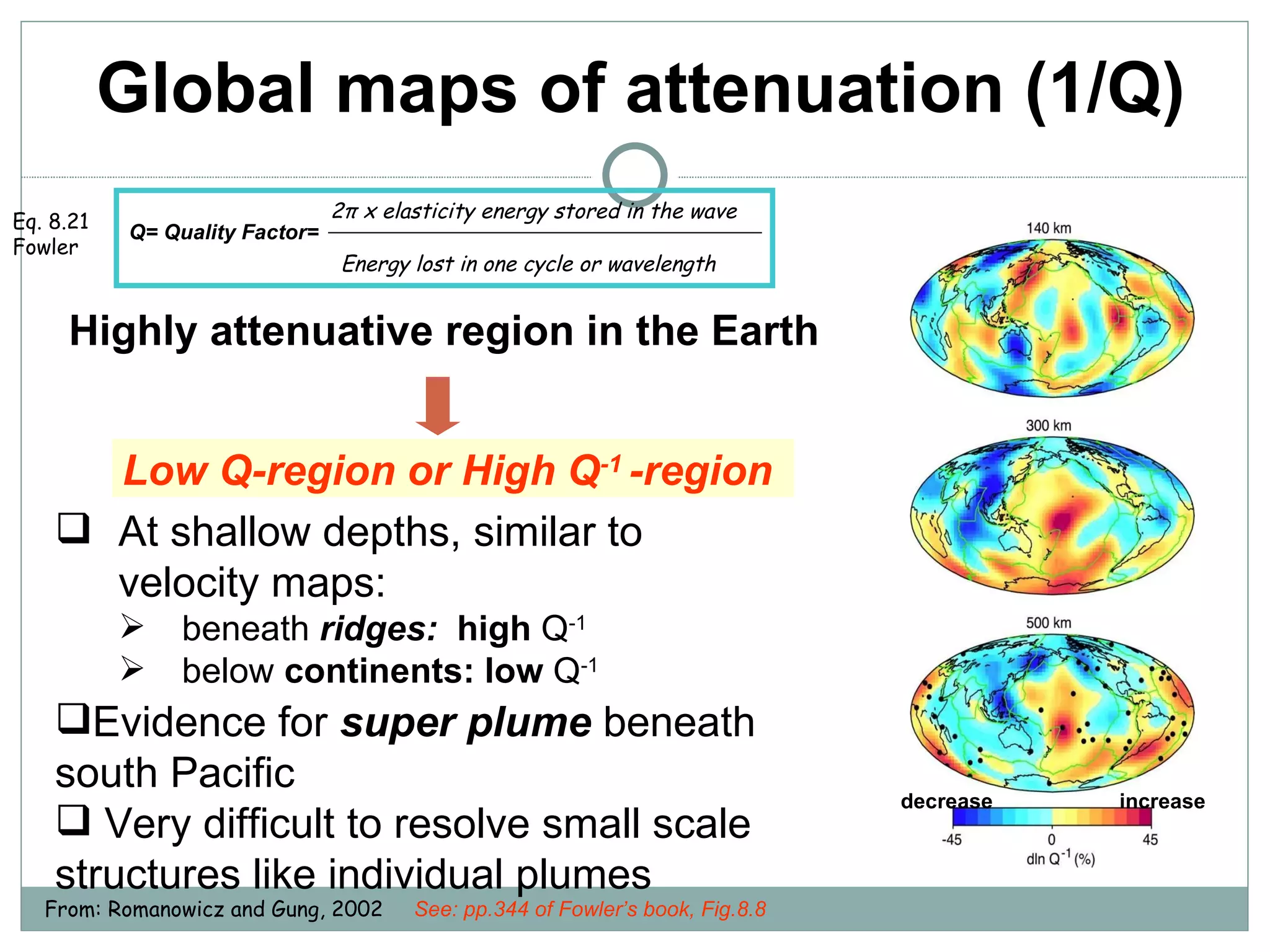 Global maps of attenuation (1/Q)

Eq. 8.21 Fowler

Q= Quality Factor= $\frac{2\pi \text{ x elasticity energy stored in the wave}}{\text{Energy lost in one cycle or wavelength}}$

Highly attenuative region in the Earth

Low Q-region or High $Q^{-1}$ -region

❑ At shallow depths, similar to velocity maps:

➢ beneath ridges: high $Q^{-1}$

➢ below continents: low $Q^{-1}$

❑Evidence for super plume beneath south Pacific

❑ Very difficult to resolve small scale structures like individual plumes

140 km

300 km

500 km

decrease

increase

-45

0

45

dln $Q^{-1}$ (%)

From: Romanowicz and Gung, 2002

See: pp.344 of Fowler's book, Fig.8.8